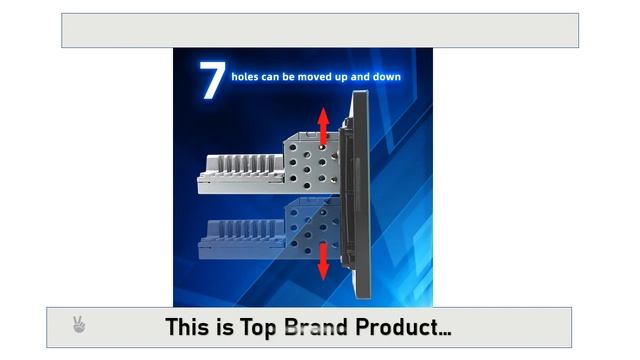 7 holes can be moved up and down

This is Top Brand Product...